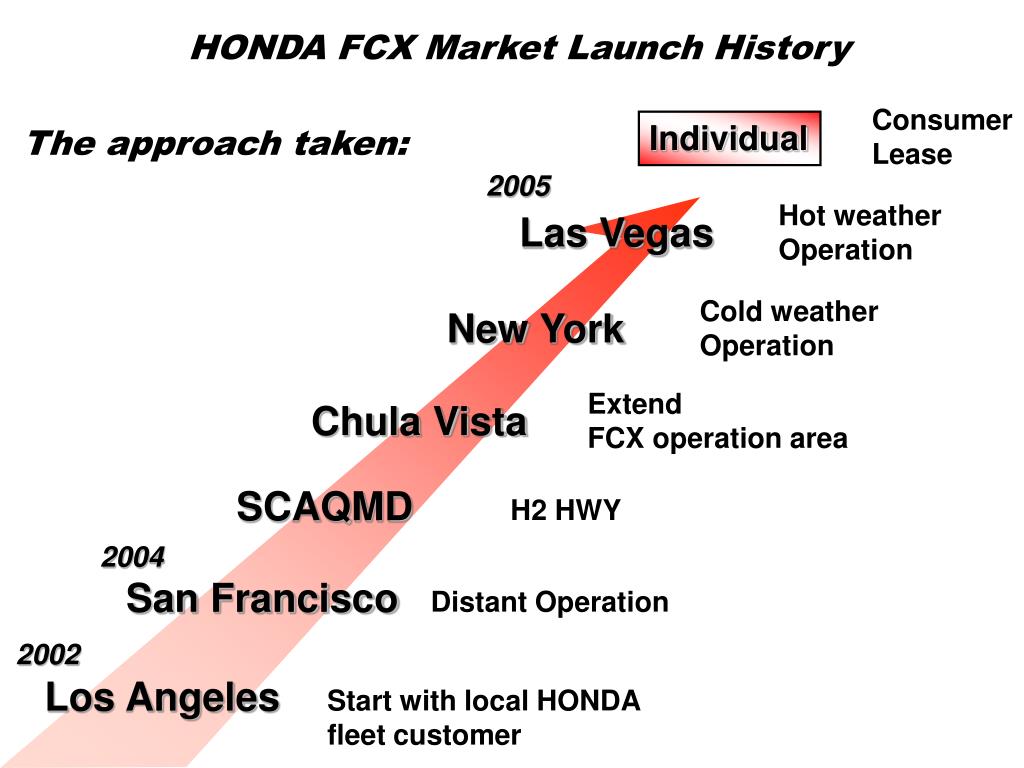 HONDA FCX Market Launch History

The approach taken:

Individual

Consumer Lease

2005

Las Vegas

Hot weather Operation

New York

Cold weather Operation

Chula Vista

Extend FCX operation area

SCAQMD

H2 HWY

2004

San Francisco

Distant Operation

2002

Los Angeles

Start with local HONDA fleet customer